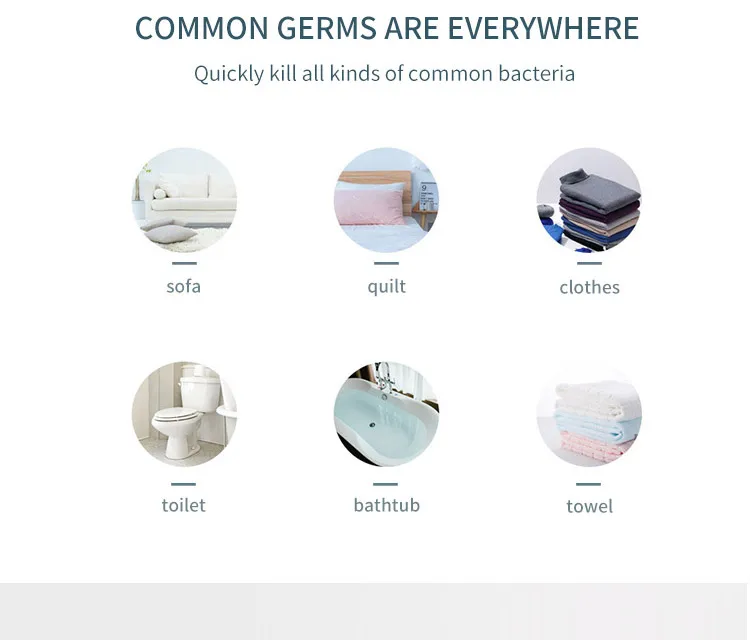 COMMON GERMS ARE EVERYWHERE

Quickly kill all kinds of common bacteria

sofa

quilt

clothes

toilet

bathtub

towel